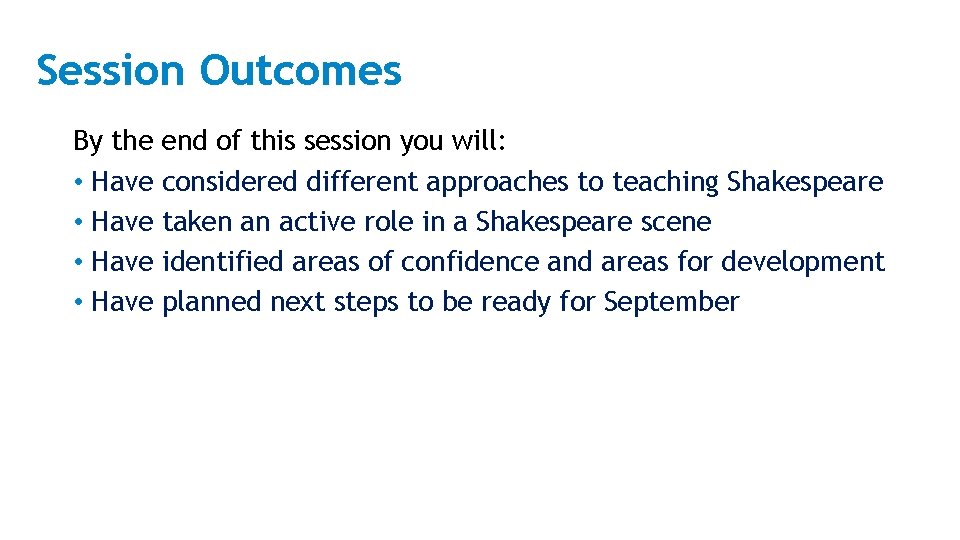 Session Outcomes

By the end of this session you will:
• Have considered different approaches to teaching Shakespeare
• Have taken an active role in a Shakespeare scene
• Have identified areas of confidence and areas for development
• Have planned next steps to be ready for September